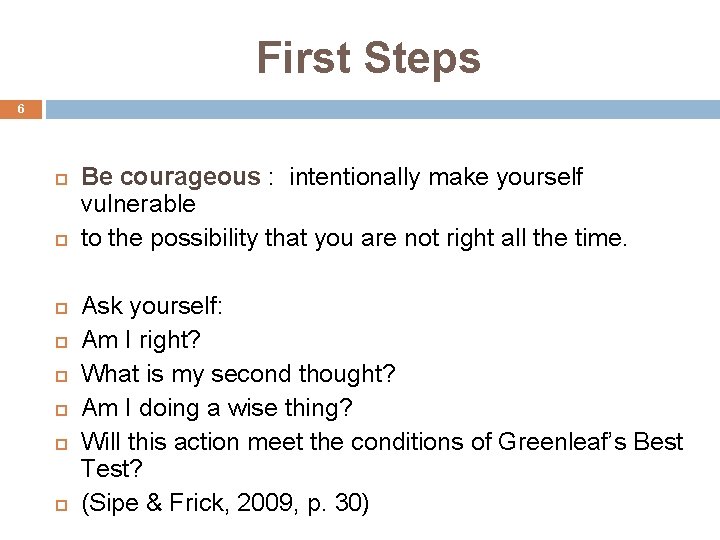 First Steps

6

Be courageous : intentionally make yourself vulnerable

to the possibility that you are not right all the time.

Ask yourself:

Am I right?

What is my second thought?

Am I doing a wise thing?

Will this action meet the conditions of Greenleaf's Best Test?

(Sipe & Frick, 2009, p. 30)